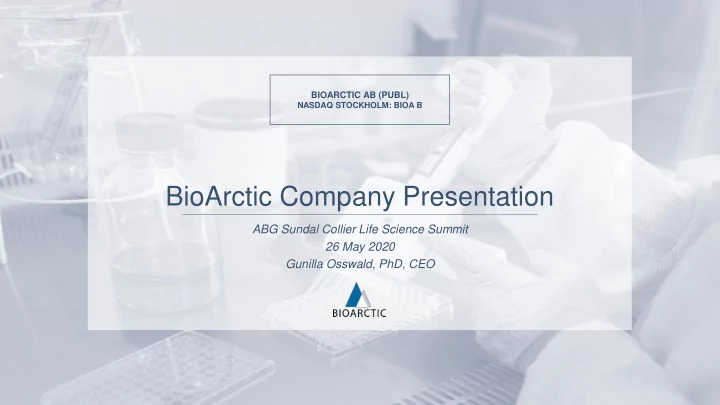 BIOARCTIC AB (PUBL)
NASDAQ STOCKHOLM: BIOA B

BioArctic Company Presentation

ABG Sundal Collier Life Science Summit
26 May 2020
Gunilla Osswald, PhD, CEO

BIOARCTIC